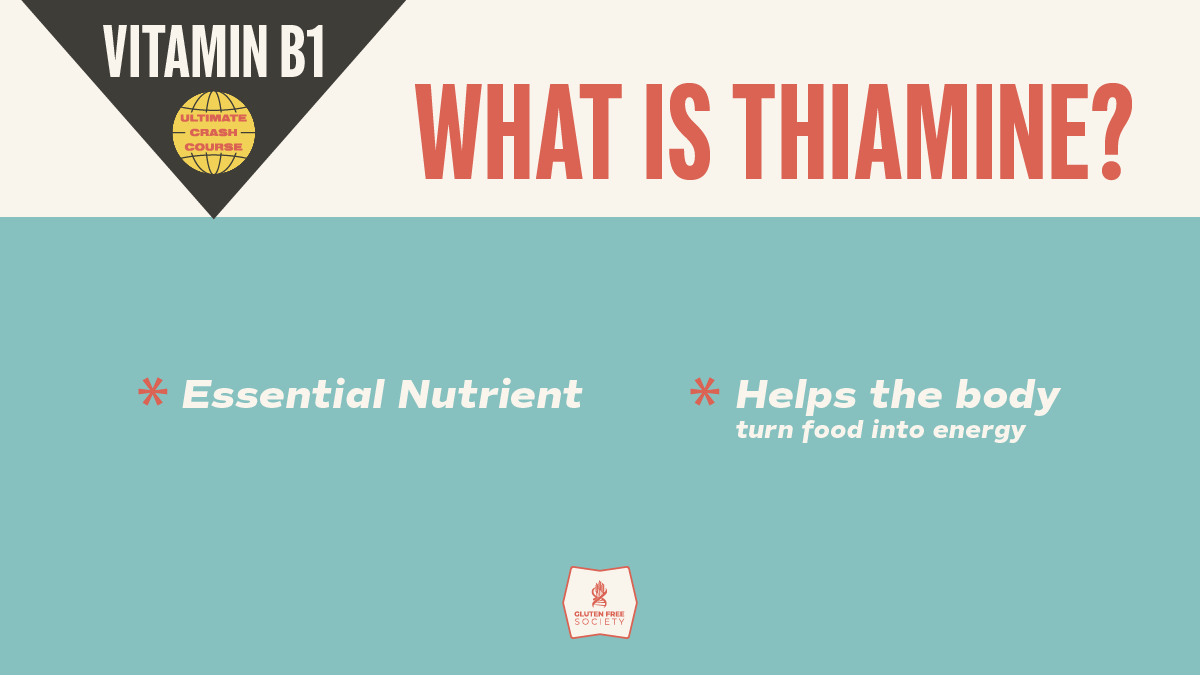 VITAMIN B1

ULTIMATE CRASH COURSE

WHAT IS THIAMINE?

* Essential Nutrient

* Helps the body turn food into energy

GLUTEN FREE SOCIETY